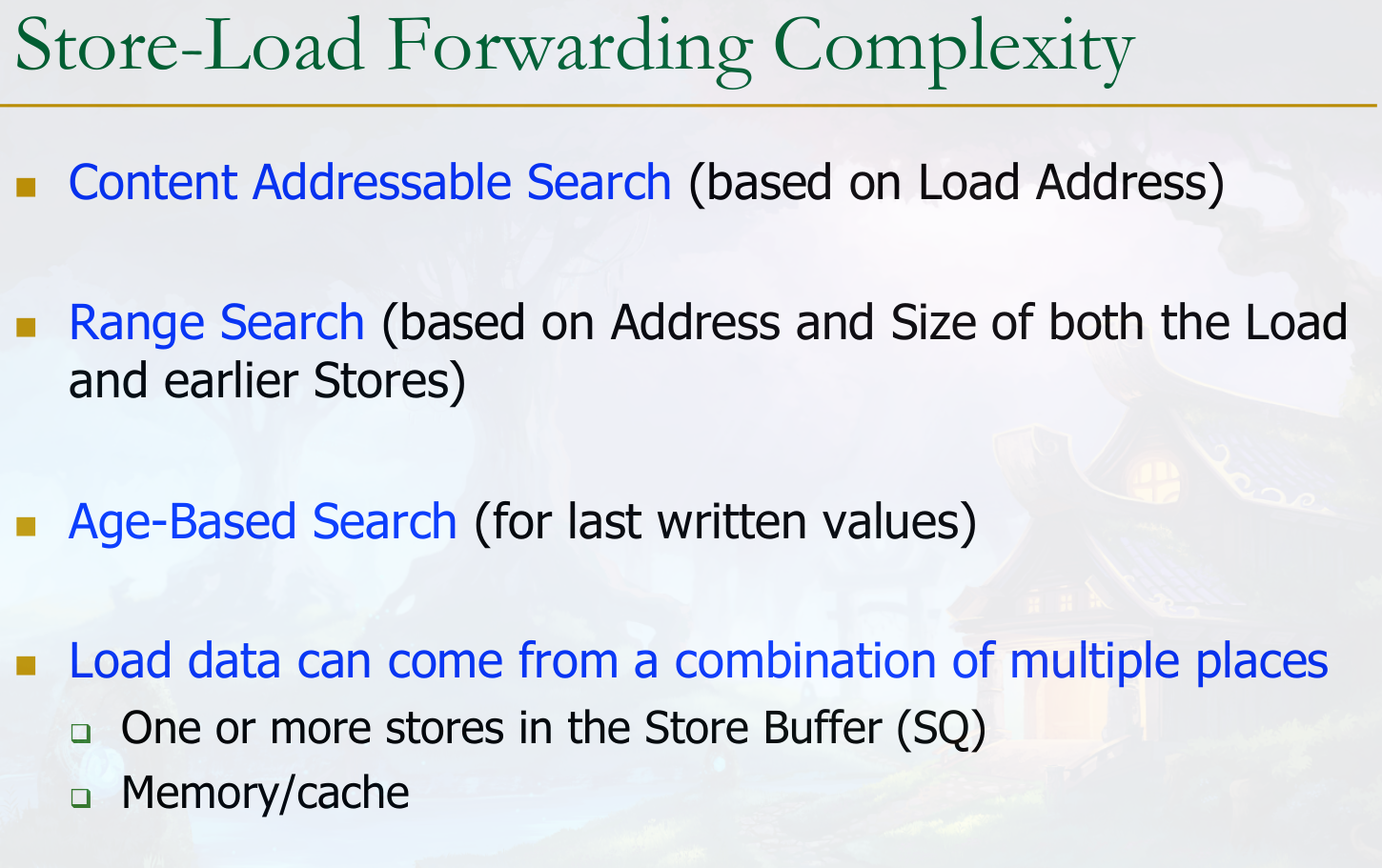 Store-Load Forwarding Complexity

Content Addressable Search (based on Load Address)

Range Search (based on Address and Size of both the Load and earlier Stores)

Age-Based Search (for last written values)

Load data can come from a combination of multiple places

One or more stores in the Store Buffer (SQ)

Memory/cache